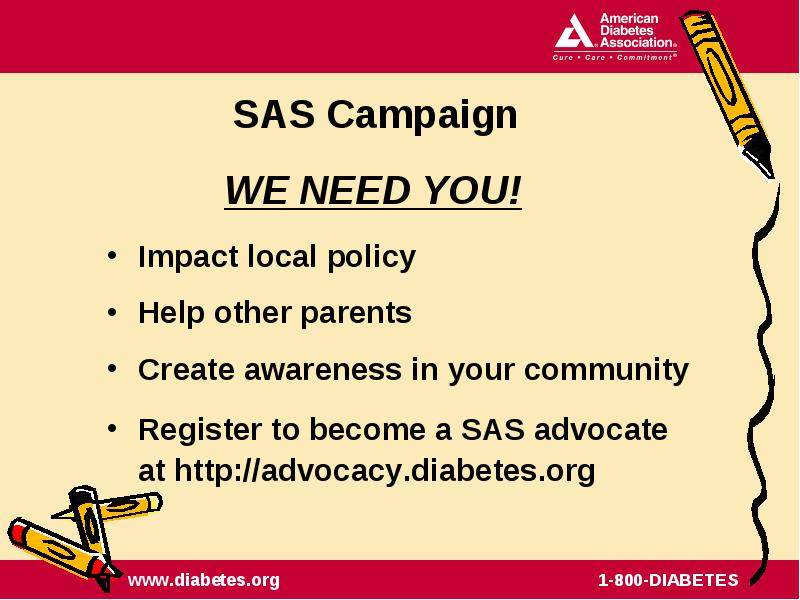 American Diabetes Association.
Cure • Care • Commitment®

SAS Campaign

WE NEED YOU!

• Impact local policy
• Help other parents
• Create awareness in your community
• Register to become a SAS advocate at http://advocacy.diabetes.org

www.diabetes.org

1-800-DIABETES